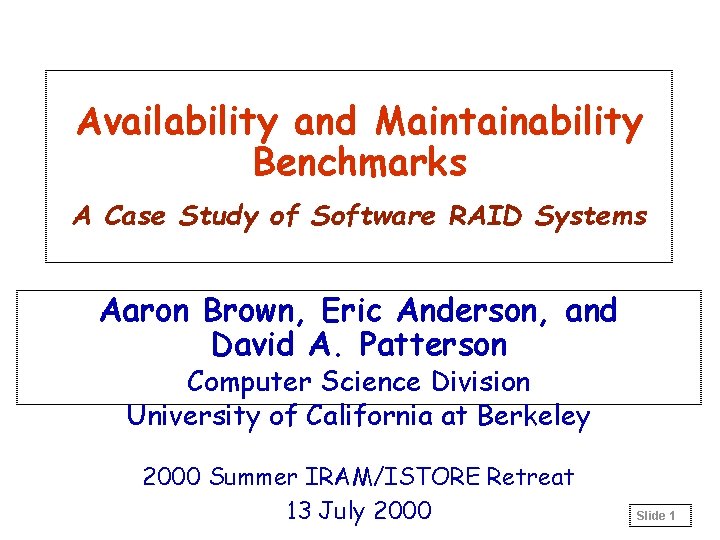 Availability and Maintainability Benchmarks

A Case Study of Software RAID Systems

Aaron Brown, Eric Anderson, and David A. Patterson

Computer Science Division

University of California at Berkeley

2000 Summer IRAM/ISTORE Retreat

13 July 2000

Slide 1